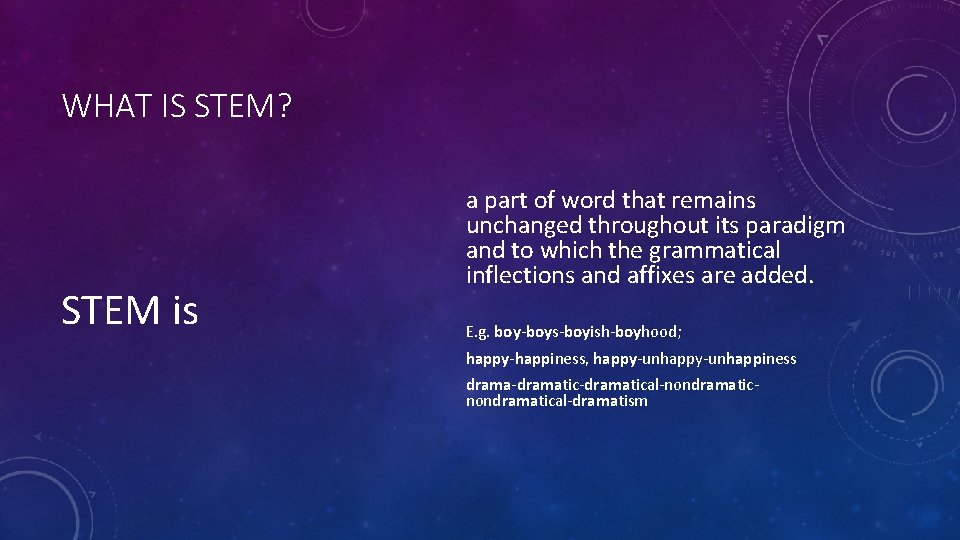 WHAT IS STEM?

STEM is

a part of word that remains unchanged throughout its paradigm and to which the grammatical inflections and affixes are added.

E.g. boy-boys-boyish-boyhood;

happy-happiness, happy-unhappy-unhappiness

drama-dramatic-dramatical-nondramatic-nondramatical-dramatism